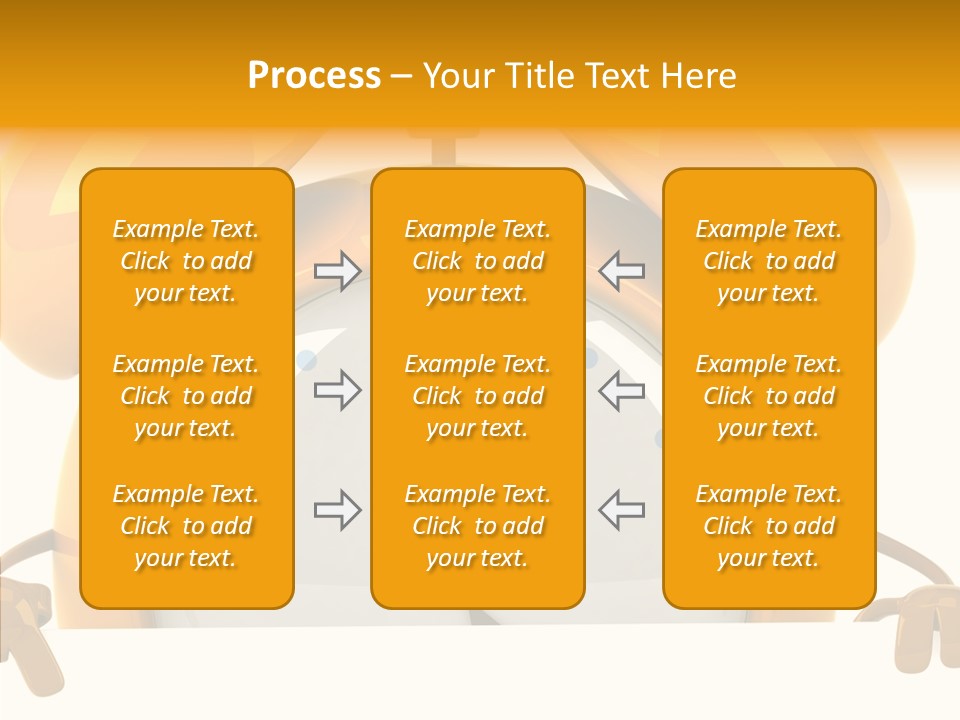 Process – Your Title Text Here

Example Text. Click to add your text.

Example Text. Click to add your text.

Example Text. Click to add your text.

Example Text. Click to add your text.

Example Text. Click to add your text.

Example Text. Click to add your text.

Example Text. Click to add your text.

Example Text. Click to add your text.

Example Text. Click to add your text.